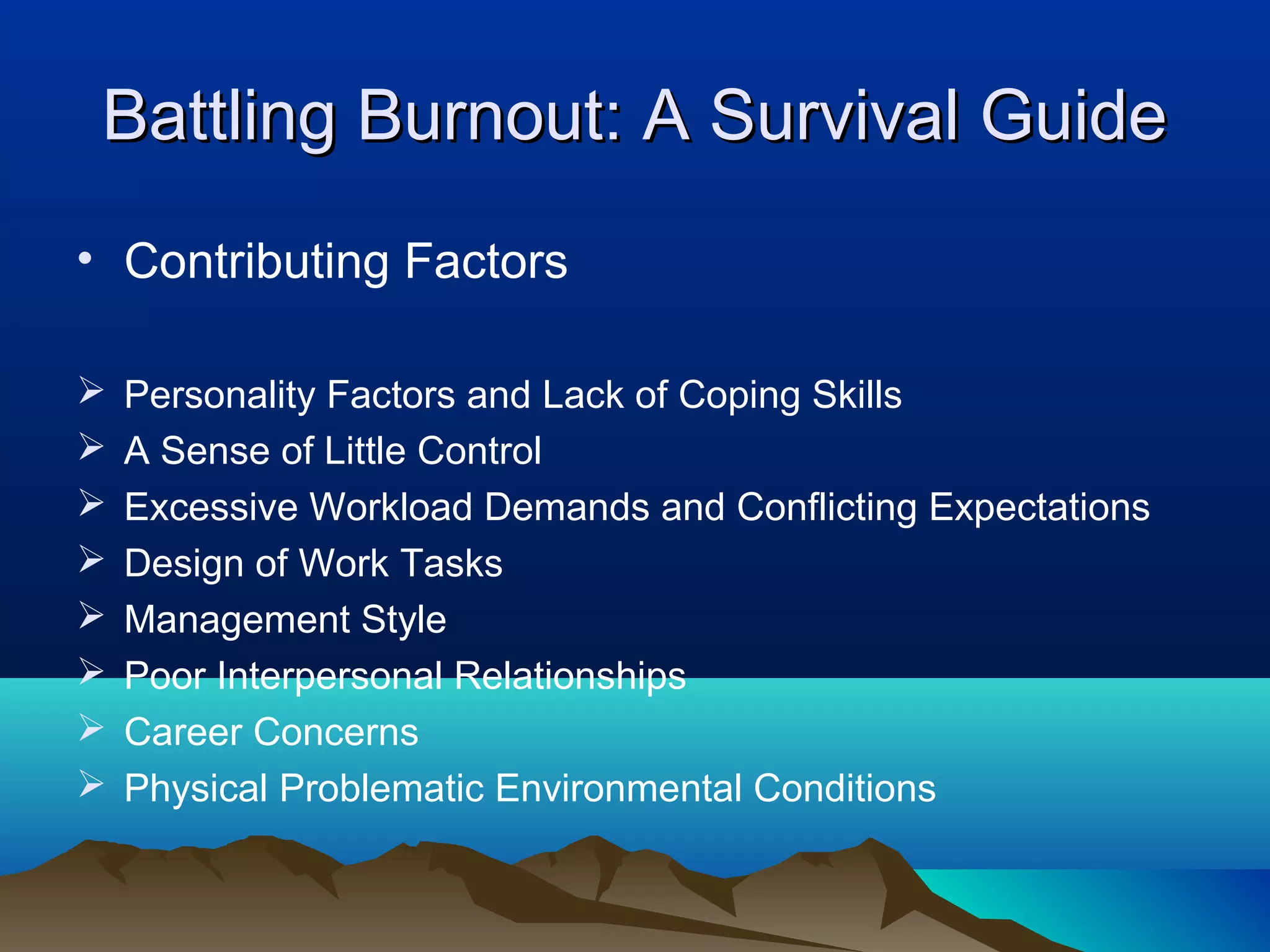 Battling Burnout: A Survival Guide

• Contributing Factors

➢ Personality Factors and Lack of Coping Skills
➢ A Sense of Little Control
➢ Excessive Workload Demands and Conflicting Expectations
➢ Design of Work Tasks
➢ Management Style
➢ Poor Interpersonal Relationships
➢ Career Concerns
➢ Physical Problematic Environmental Conditions